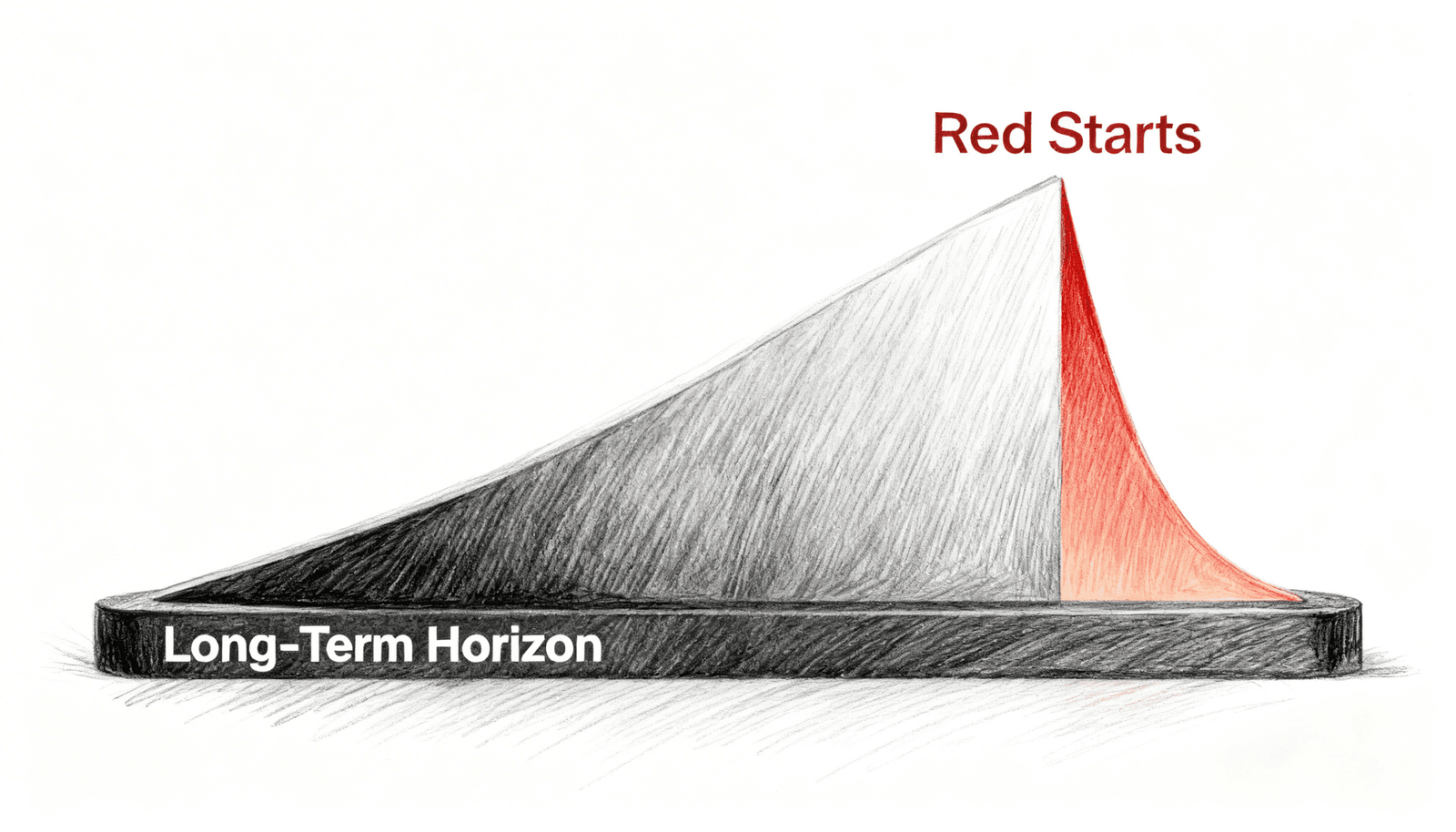 Red Starts

Long-Term Horizon